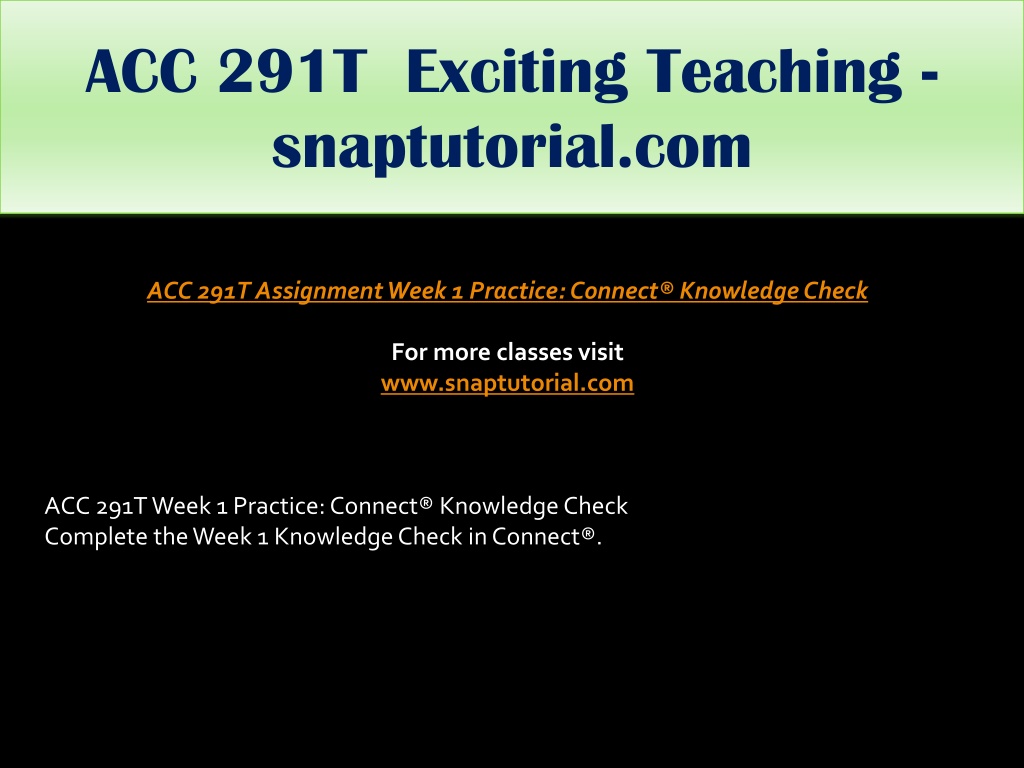 ACC 291T Exciting Teaching - snaptutorial.com

ACC 291T Assignment Week 1 Practice: Connect® Knowledge Check

For more classes visit
www.snaptutorial.com

ACC 291T Week 1 Practice: Connect® Knowledge Check
Complete the Week 1 Knowledge Check in Connect®.